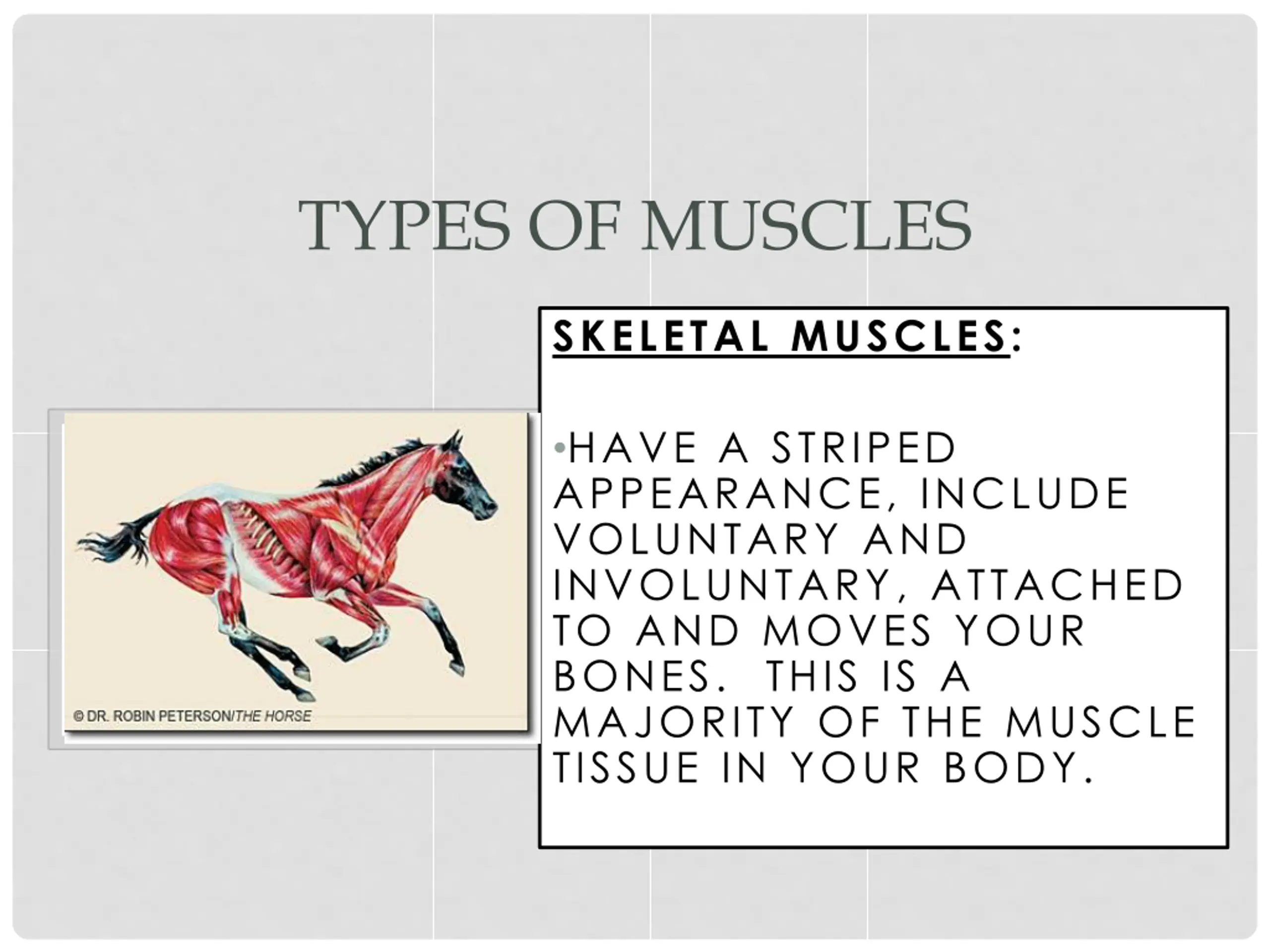 TYPES OF MUSCLES

© DR. ROBIN PETERSON/THE HORSE

SKELETAL MUSCLES:

•HAVE A STRIPED APPEARANCE, INCLUDE VOLUNTARY AND INVOLUNTARY, ATTACHED TO AND MOVES YOUR BONES. THIS IS A MAJORITY OF THE MUSCLE TISSUE IN YOUR BODY.